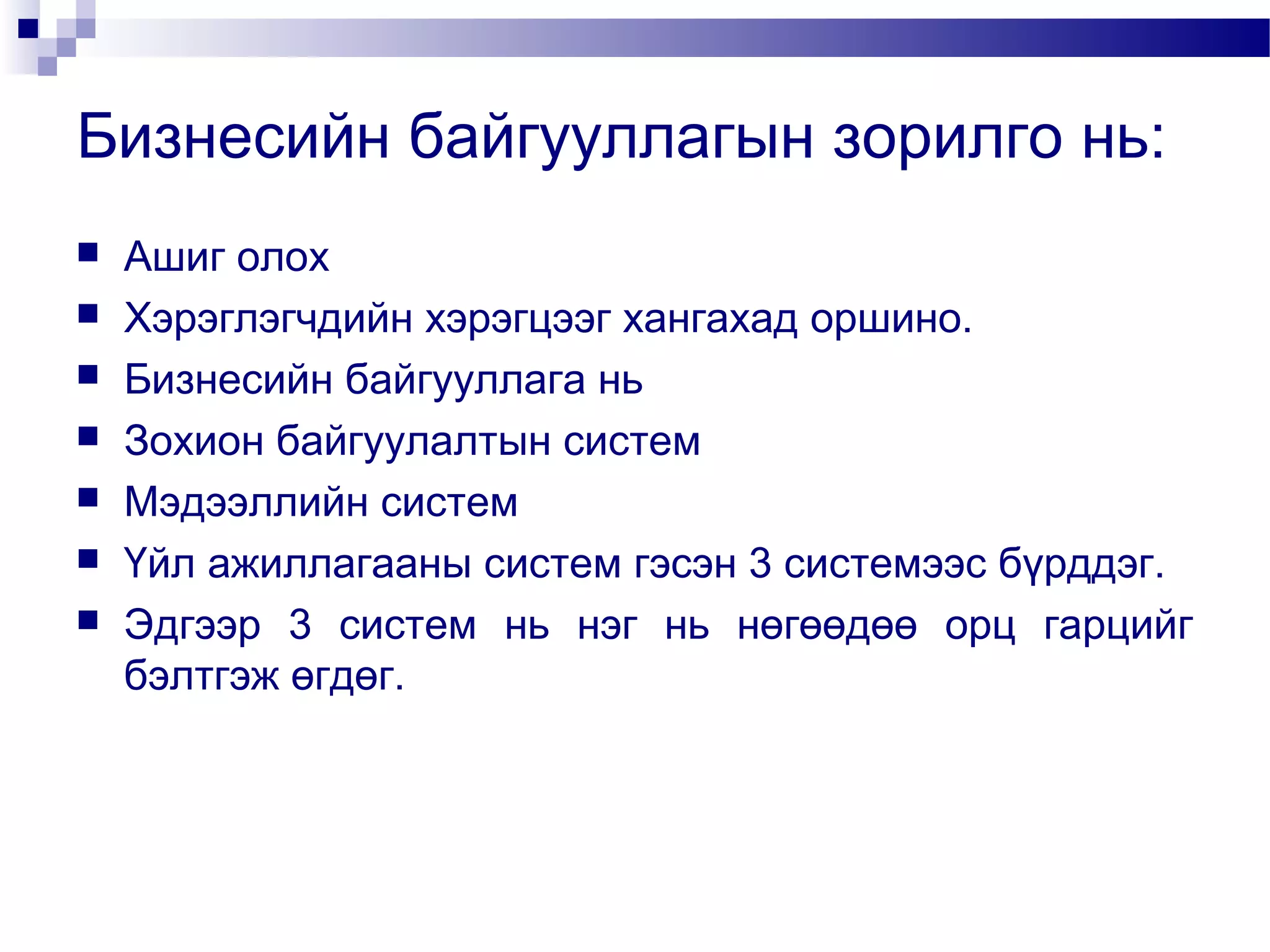 Бизнесийн байгууллагын зорилго нь:

- Ашиг олох
- Хэрэглэгчдийн хэрэгцээг хангахад оршино.
- Бизнесийн байгууллага нь
- Зохион байгуулалтын систем
- Мэдээллийн систем
- Үйл ажиллагааны систем гэсэн 3 системээс бүрддэг.
- Эдгээр 3 систем нь нэг нь нөгөөдөө орц гарцийг бэлтгэж өгдөг.